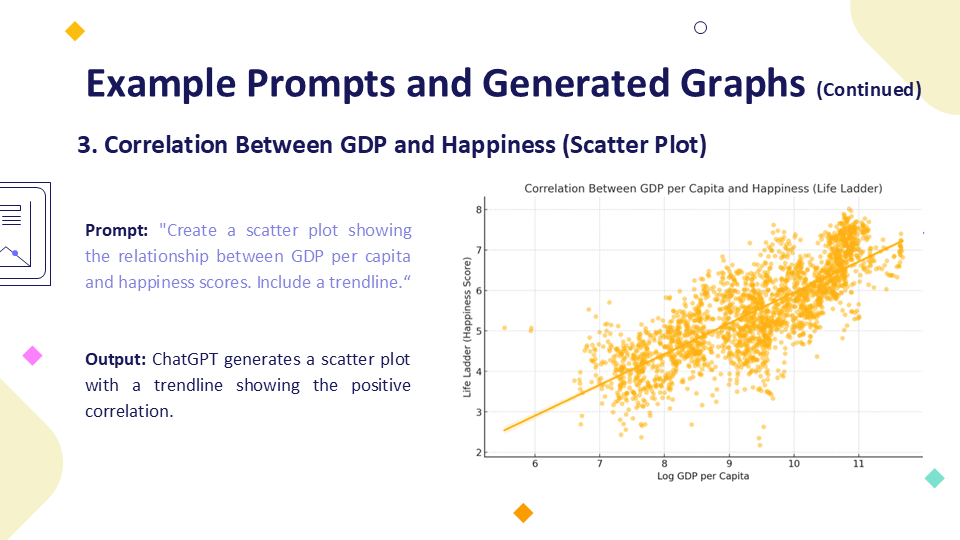 Example Prompts and Generated Graphs (Continued)

3. Correlation Between GDP and Happiness (Scatter Plot)

Prompt: "Create a scatter plot showing the relationship between GDP per capita and happiness scores. Include a trendline.“

Output: ChatGPT generates a scatter plot with a trendline showing the positive correlation.

Correlation Between GDP per Capita and Happiness (Life Ladder)

Life Ladder (Happiness Score)

8
7
6
5
4
3
2

6
7
8
9
10
11

Log GDP per Capita